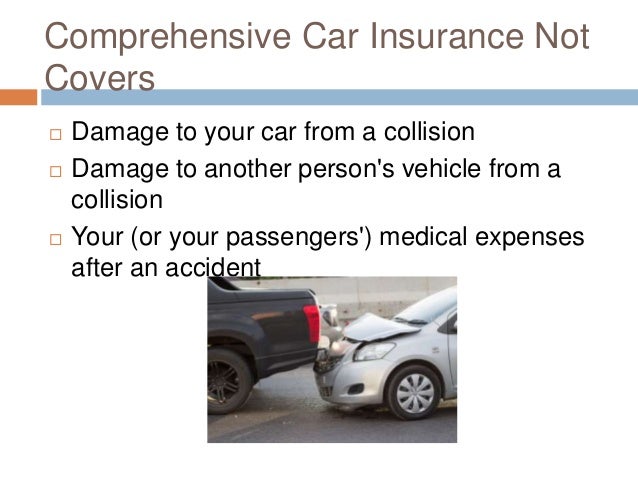 Comprehensive Car Insurance Not Covers

□ Damage to your car from a collision
□ Damage to another person's vehicle from a collision
□ Your (or your passengers') medical expenses after an accident